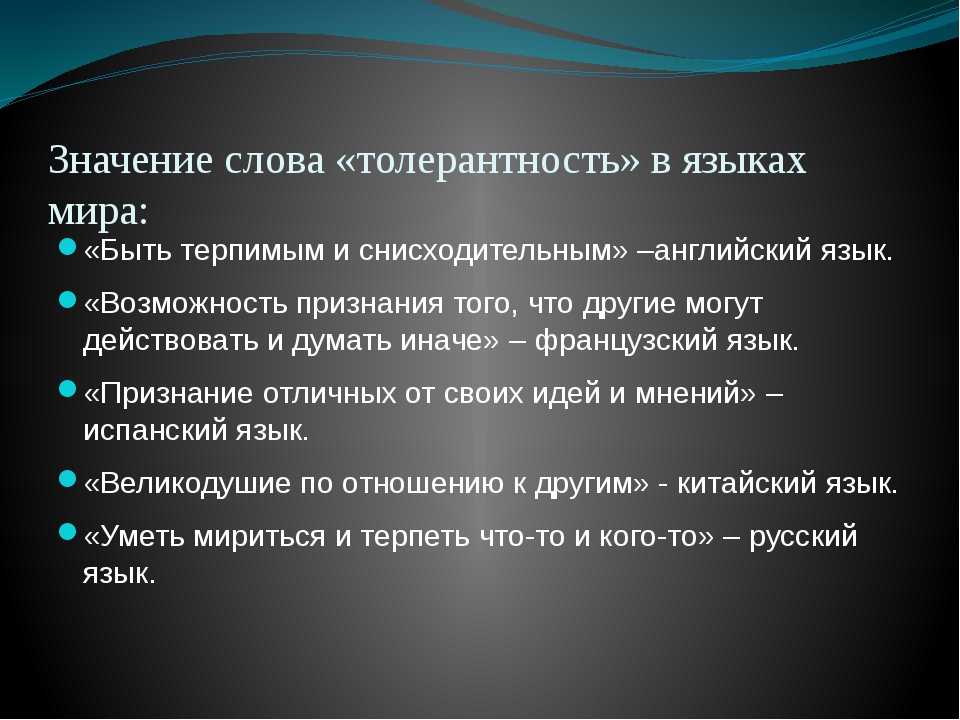 Значение слова «толерантность» в языках мира:

«Быть терпимым и снисходительным» –английский язык.

«Возможность признания того, что другие могут действовать и думать иначе» – французский язык.

«Признание отличных от своих идей и мнений» – испанский язык.

«Великодушие по отношению к другим» - китайский язык.

«Уметь мириться и терпеть что-то и кого-то» – русский язык.